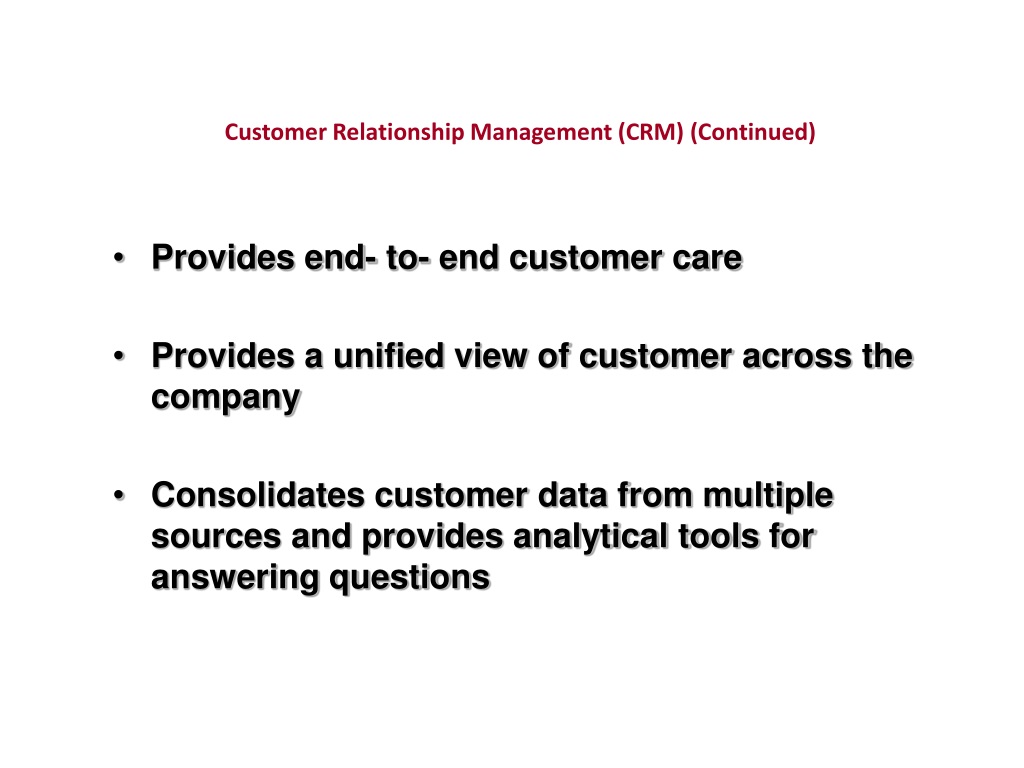 Customer Relationship Management (CRM) (Continued)

• Provides end- to- end customer care

• Provides a unified view of customer across the company

• Consolidates customer data from multiple sources and provides analytical tools for answering questions